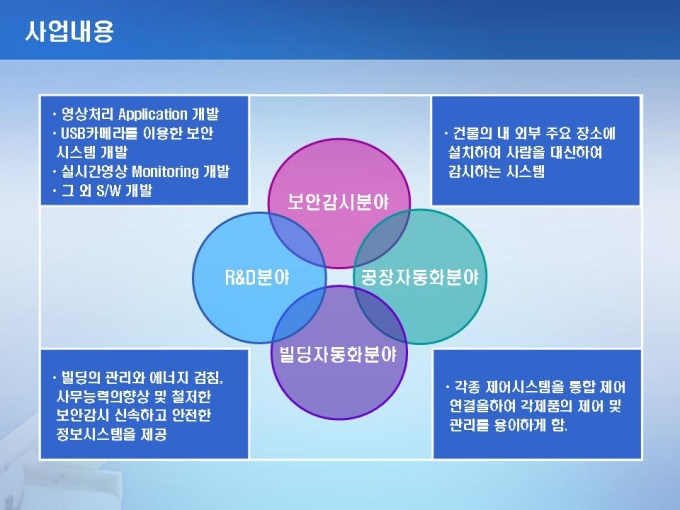 사업내용

· 영상처리 Application 개발
· USB카메라를 이용한 보안 시스템 개발
· 실시간영상 Monitoring 개발
· 그 외 S/W 개발

· 건물의 내 외부 주요 장소에 설치하여 사람을 대신하여 감시하는 시스템

보안감시분야

R&D분야

공장자동화분야

빌딩자동화분야

· 빌딩의 관리와 에너지 검침, 사무능력의향상 및 철저한 보안감시 신속하고 안전한 정보시스템을 제공

· 각종 제어시스템을 통합 제어 연결을하여 각제품의 제어 및 관리를 용이하게 함.